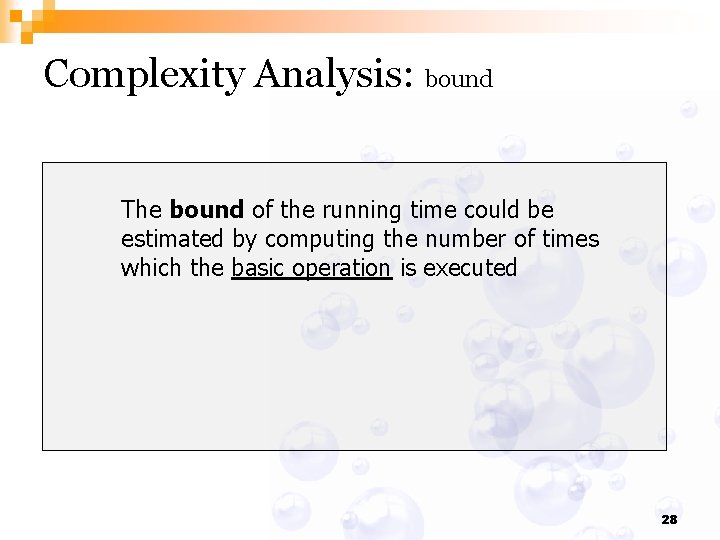 Complexity Analysis: bound

The bound of the running time could be estimated by computing the number of times which the basic operation is executed

28